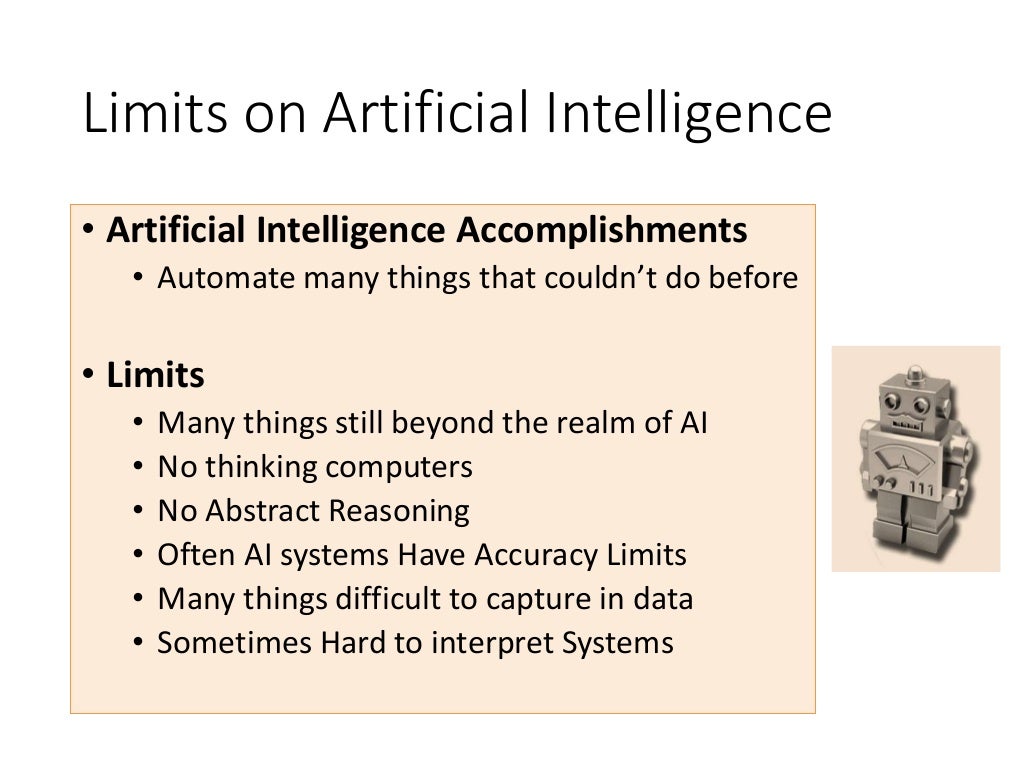 Limits on Artificial Intelligence

• Artificial Intelligence Accomplishments
  • Automate many things that couldn't do before

• Limits
  • Many things still beyond the realm of AI
  • No thinking computers
  • No Abstract Reasoning
  • Often AI systems Have Accuracy Limits
  • Many things difficult to capture in data
  • Sometimes Hard to interpret Systems

111